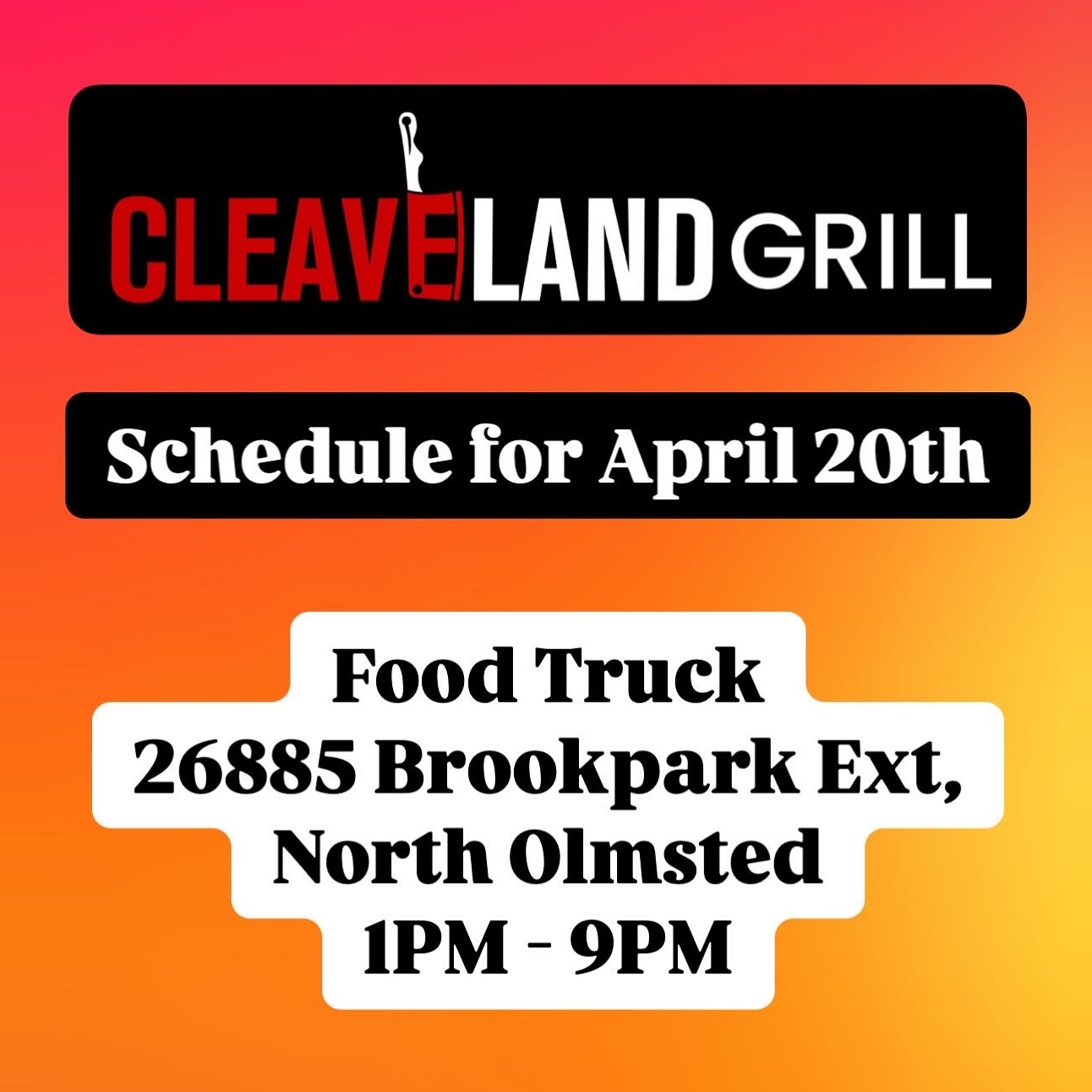 CLEAVELAND GRILL

Schedule for April 20th

Food Truck
26885 Brookpark Ext,
North Olmsted
1PM - 9PM